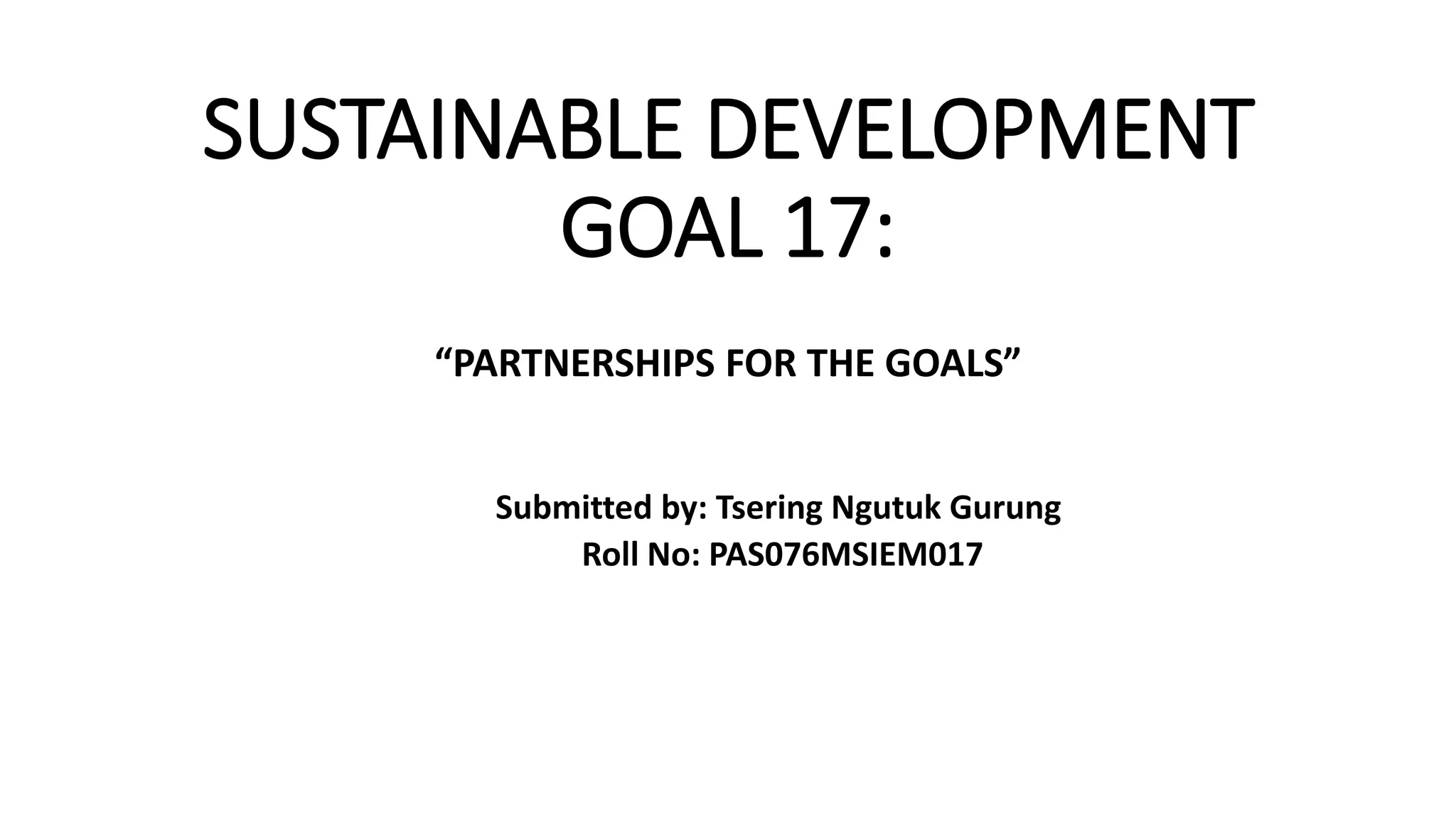 SUSTAINABLE DEVELOPMENT GOAL 17:

“PARTNERSHIPS FOR THE GOALS”

Submitted by: Tsering Ngutuk Gurung
Roll No: PAS076MSIEM017